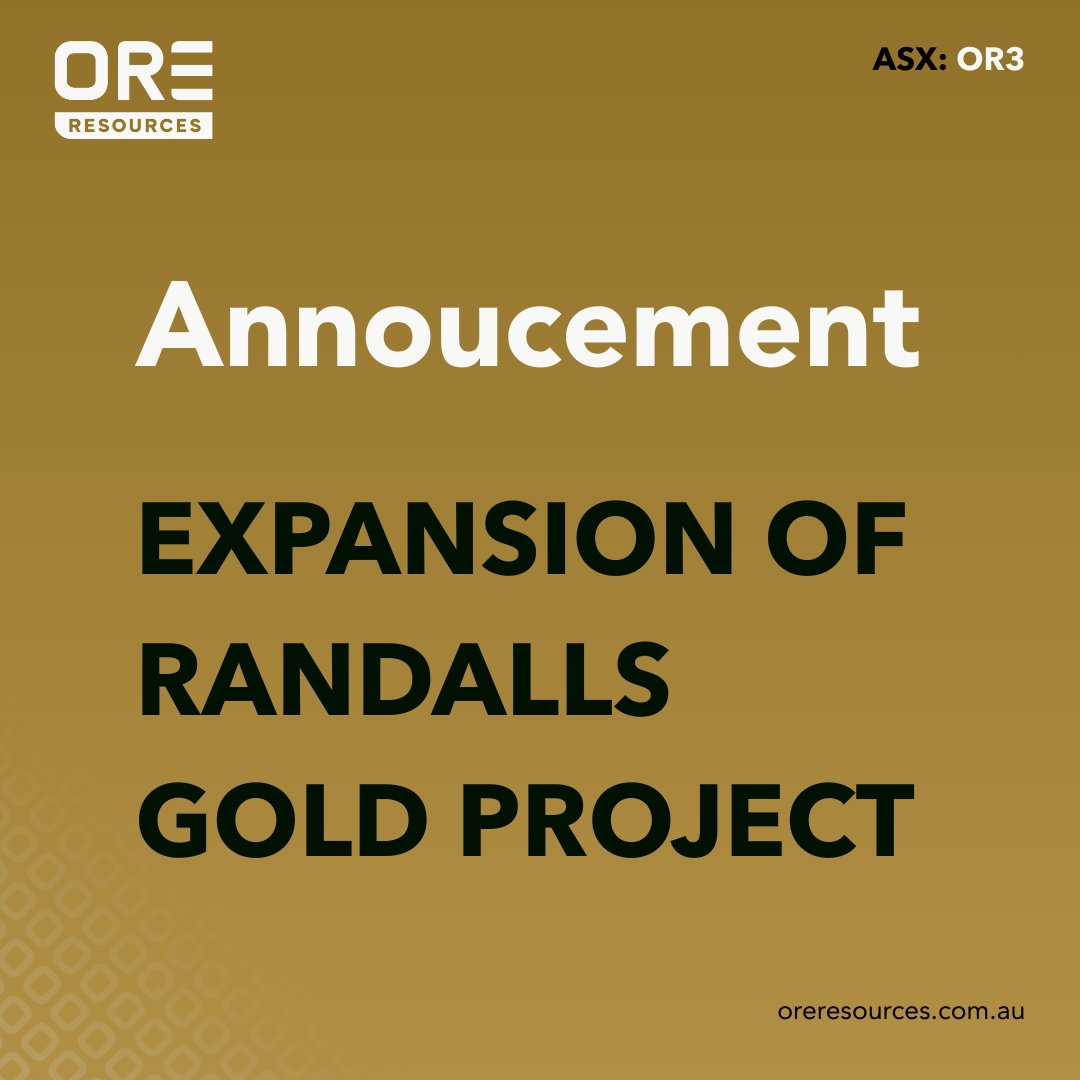 ORE
RESOURCES

ASX: OR3

Annoucement

EXPANSION OF RANDALLS GOLD PROJECT

oreresources.com.au